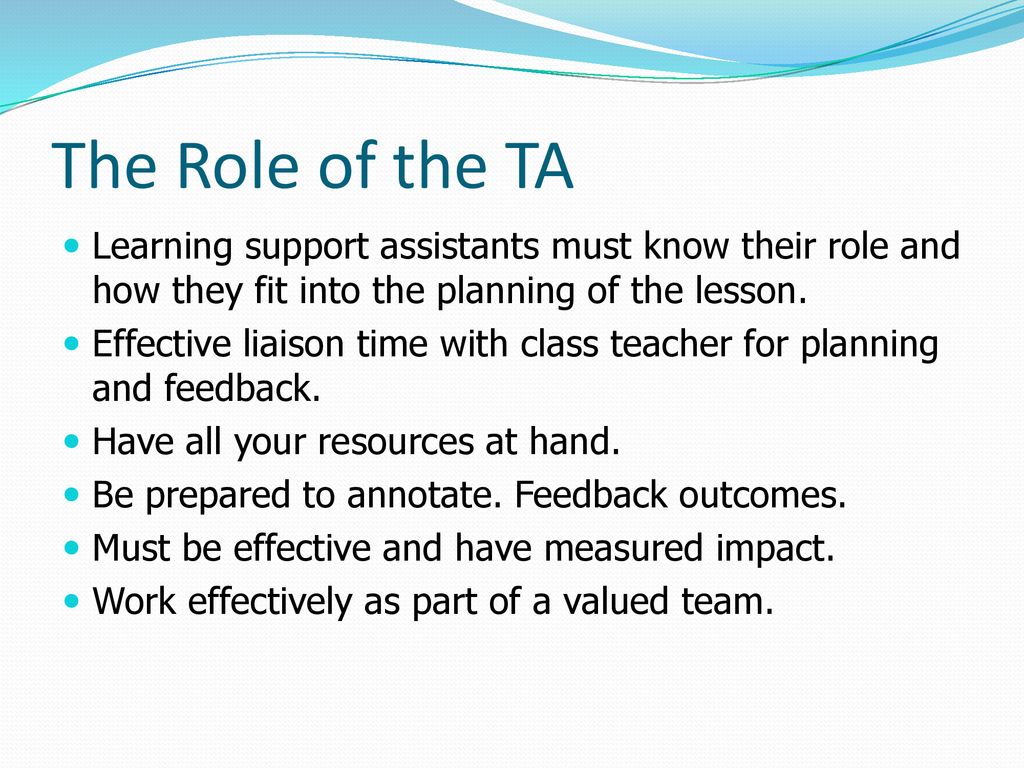 The Role of the TA

- Learning support assistants must know their role and how they fit into the planning of the lesson.
- Effective liaison time with class teacher for planning and feedback.
- Have all your resources at hand.
- Be prepared to annotate. Feedback outcomes.
- Must be effective and have measured impact.
- Work effectively as part of a valued team.